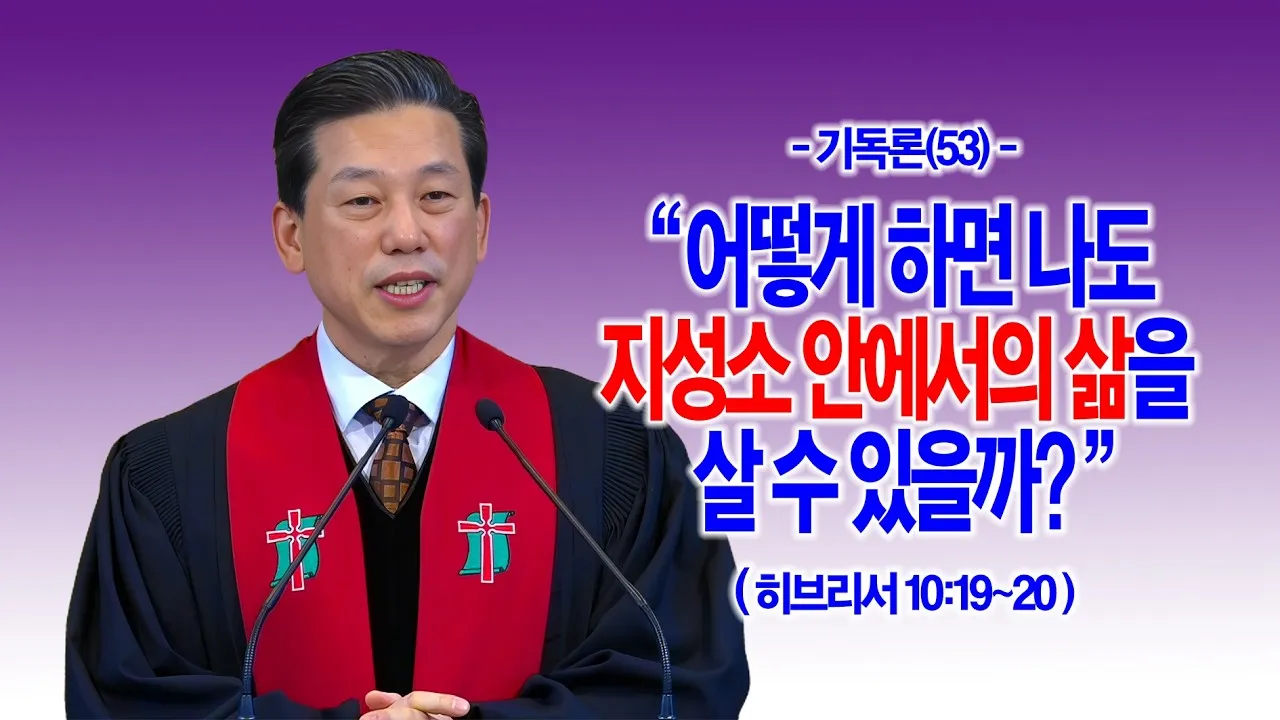 - 기독론(53) -

“어떻게 하면 나도 지성소 안에서의 삶을 살 수 있을까?”

( 히브리서 10:19~20 )